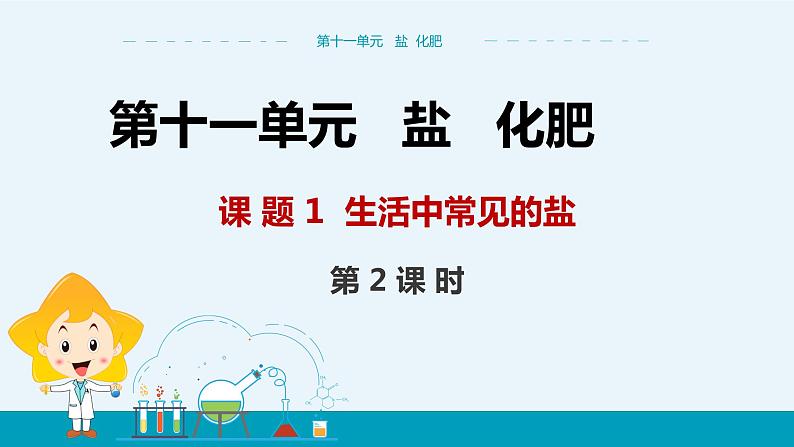 第十一单元 盐 化肥

第十一单元 盐 化肥

课 题 1 生活中常见的盐

第 2 课 时